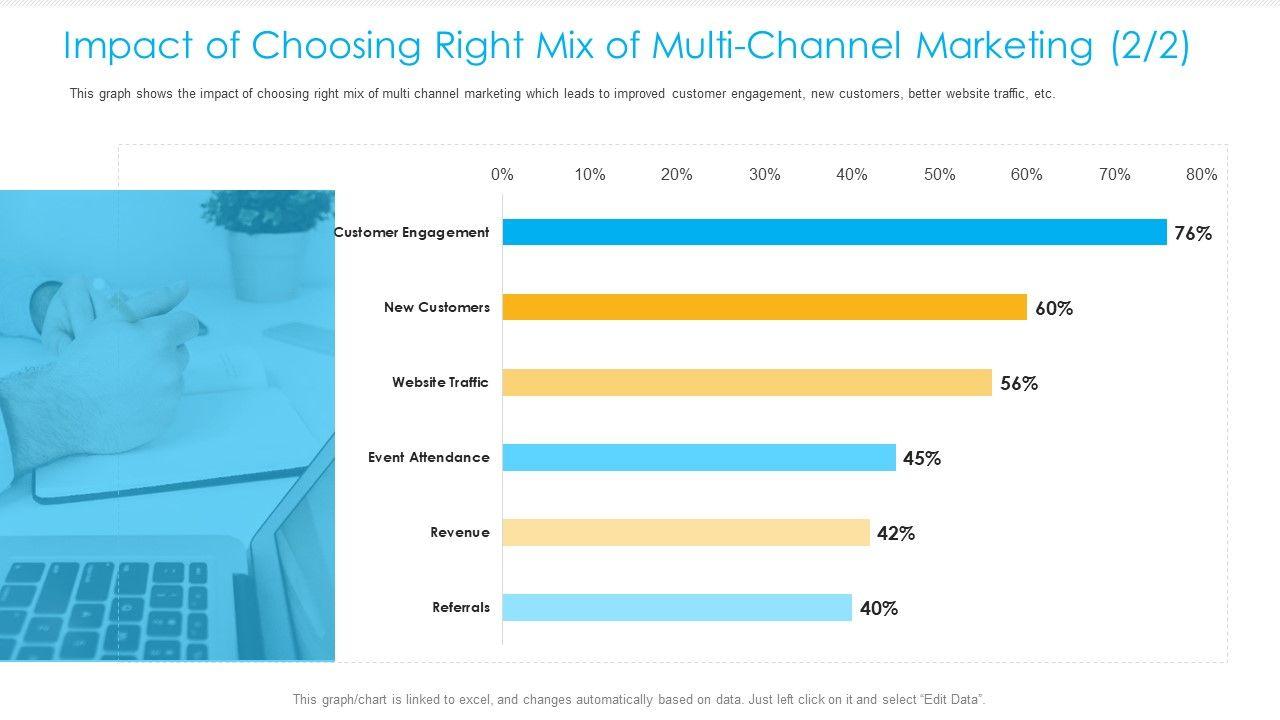 Impact of Choosing Right Mix of Multi-Channel Marketing (2/2)

This graph shows the impact of choosing right mix of multi channel marketing which leads to improved customer engagement, new customers, better website traffic, etc.

0% 10% 20% 30% 40% 50% 60% 70% 80%

Customer Engagement 76%
New Customers 60%
Website Traffic 56%
Event Attendance 45%
Revenue 42%
Referrals 40%

This graph/chart is linked to excel, and changes automatically based on data. Just left click on it and select "Edit Data".